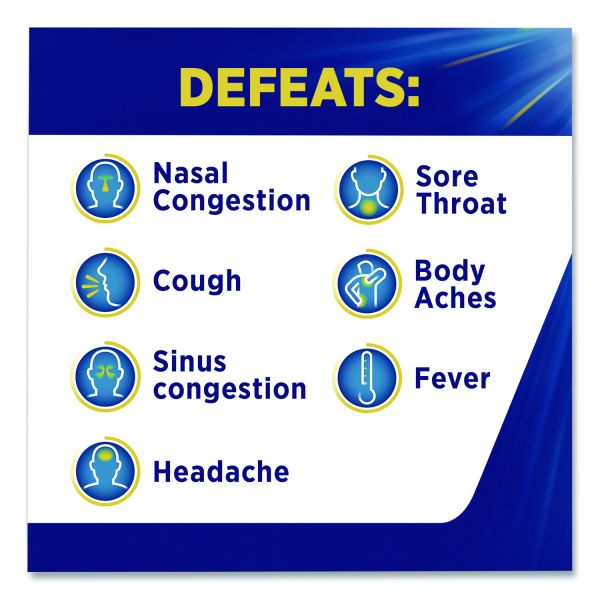 DEFEATS:

Nasal Congestion

Cough

Sinus congestion

Headache

Sore Throat

Body Aches

Fever